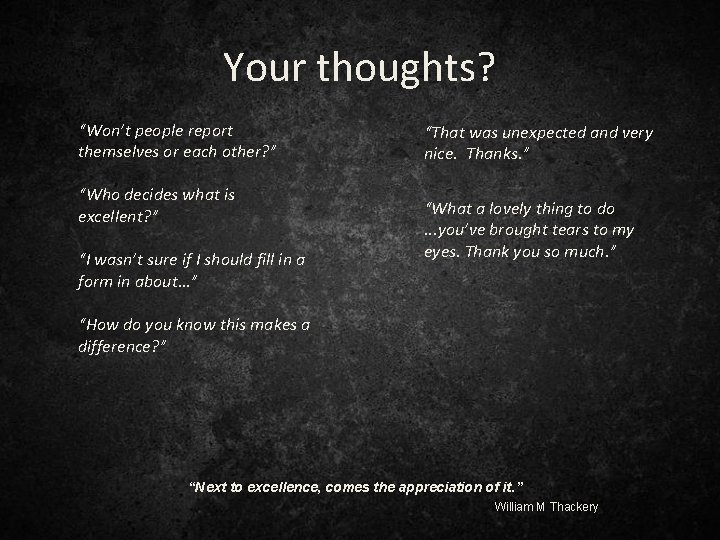 Your thoughts?

“Won’t people report themselves or each other?”

“Who decides what is excellent?”

“I wasn’t sure if I should fill in a form in about…”

“How do you know this makes a difference?”

“That was unexpected and very nice.  Thanks.”

“What a lovely thing to do …you’ve brought tears to my eyes. Thank you so much.”

“Next to excellence, comes the appreciation of it.”
William M Thackery